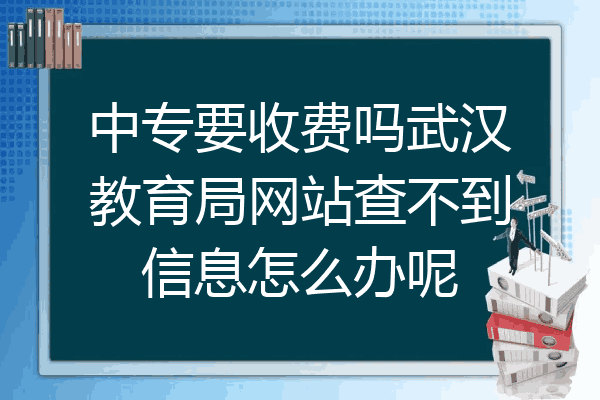 中专要收费吗武汉教育局网站查不到信息怎么办呢